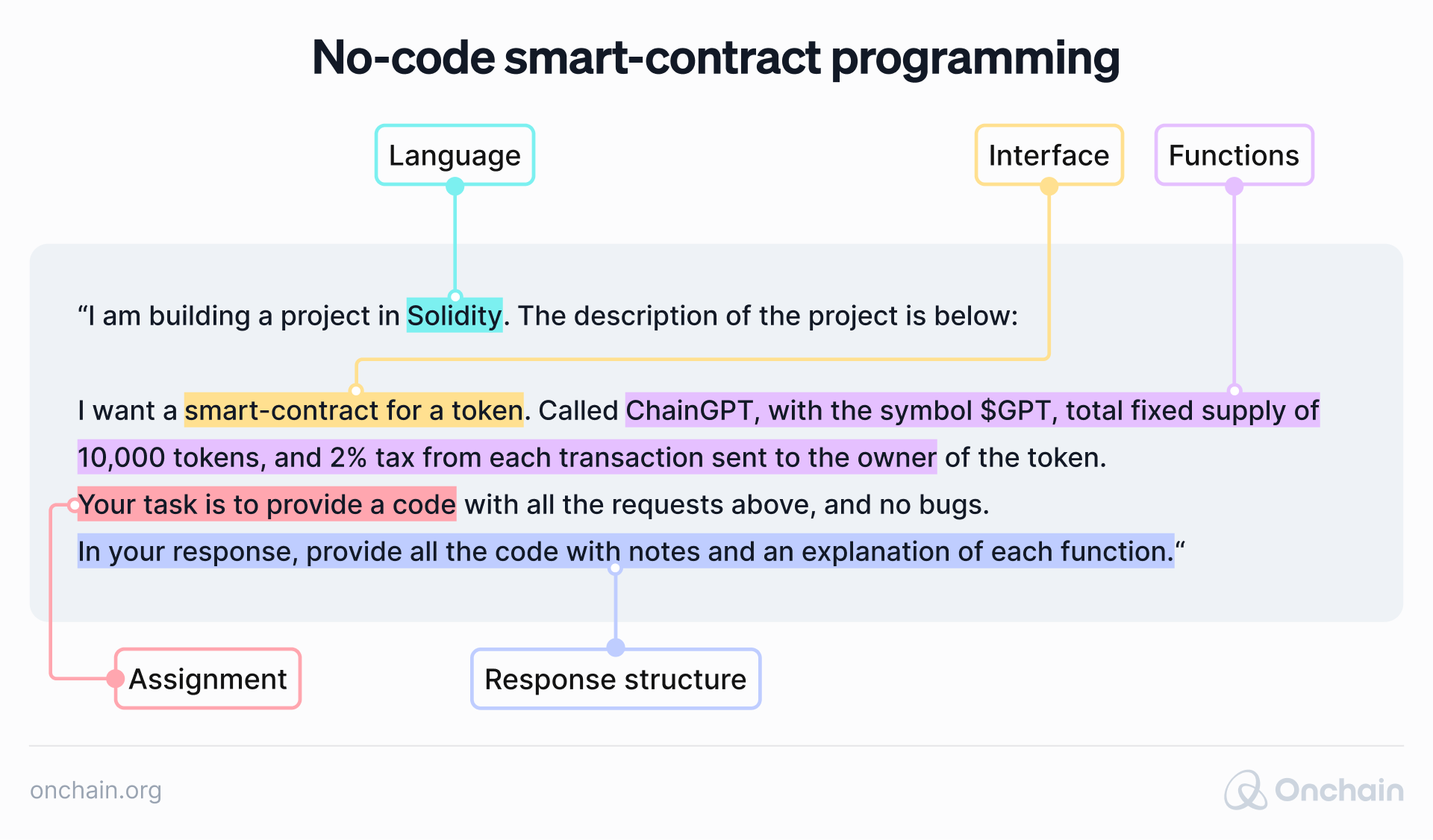 No-code smart-contract programming

Language

Interface

Functions

“I am building a project in Solidity. The description of the project is below:

I want a smart-contract for a token. Called ChainGPT, with the symbol \$GPT, total fixed supply of 10,000 tokens, and 2% tax from each transaction sent to the owner of the token.
Your task is to provide a code with all the requests above, and no bugs.
In your response, provide all the code with notes and an explanation of each function.“

Assignment

Response structure

onchain.org

Onchain